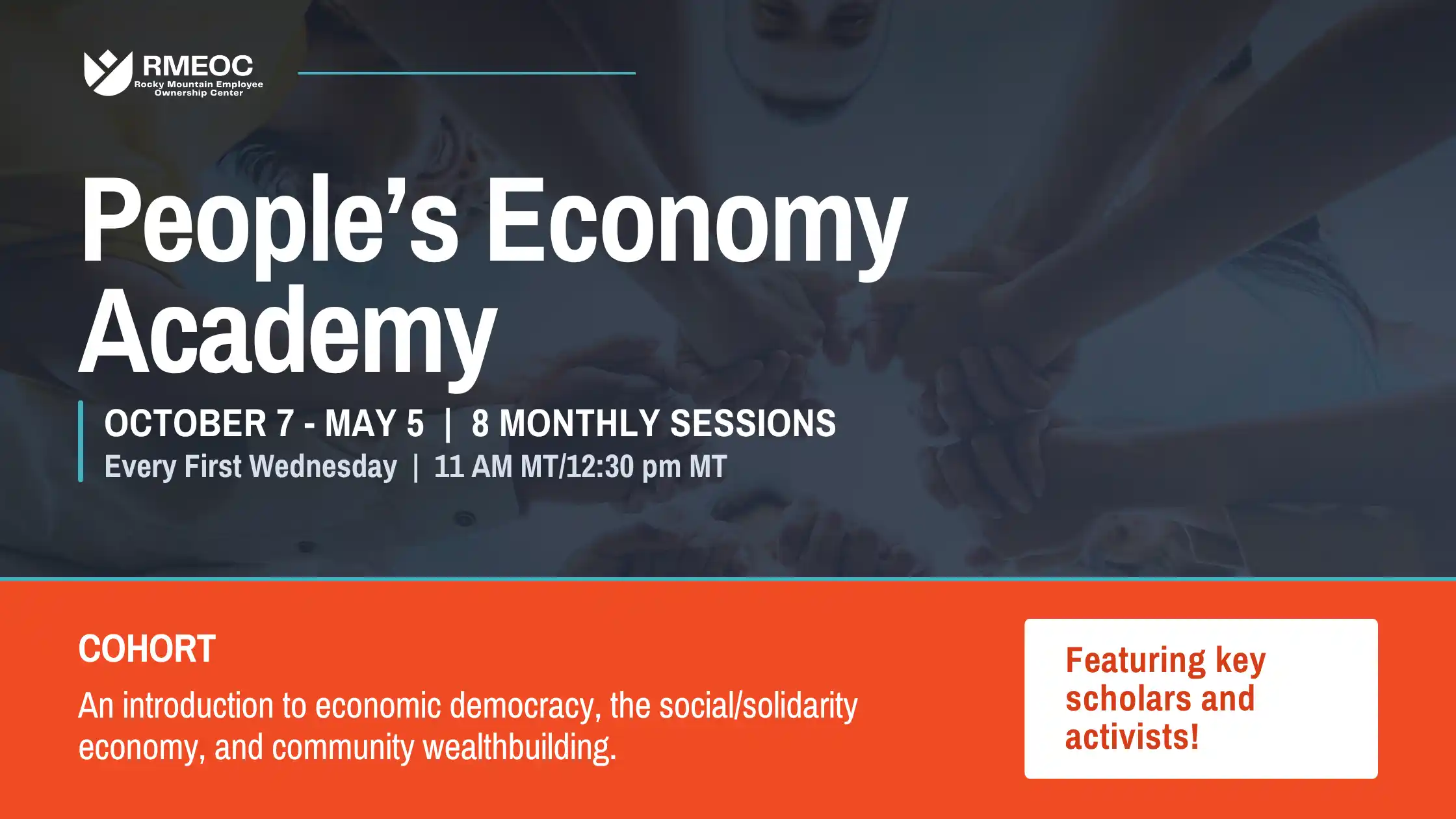 RMEOC
Rocky Mountain Employee Ownership Center

People's Economy Academy

OCTOBER 7 - MAY 5 | 8 MONTHLY SESSIONS
Every First Wednesday | 11 AM MT/12:30 pm MT

COHORT

An introduction to economic democracy, the social/solidarity economy, and community wealthbuilding.

Featuring key scholars and activists!